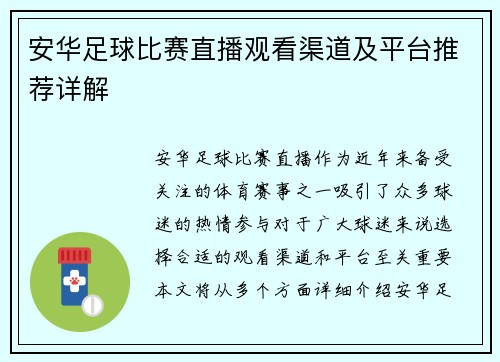 安华足球比赛直播观看渠道及平台推荐详解

安华足球比赛直播作为近年来备受关注的体育赛事之一吸引了众多球迷的热情参与对于广大球迷来说选择合适的观看渠道和平台至关重要本文将从多个方面详细介绍安华足